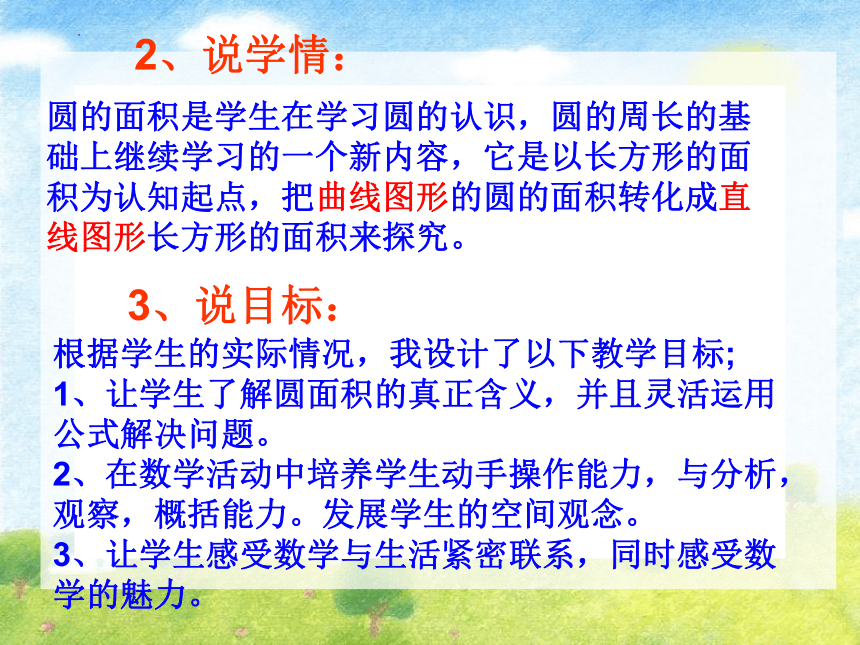 2、说学情：

圆的面积是学生在学习圆的认识，圆的周长的基础上继续学习的一个新内容，它是以长方形的面积为认知起点，把曲线图形的圆的面积转化成直线图形长方形的面积来探究。

3、说目标：

根据学生的实际情况，我设计了以下教学目标;
1、让学生了解圆面积的真正含义，并且灵活运用公式解决问题。
2、在数学活动中培养学生动手操作能力，与分析，观察，概括能力。发展学生的空间观念。
3、让学生感受数学与生活紧密联系，同时感受数学的魅力。